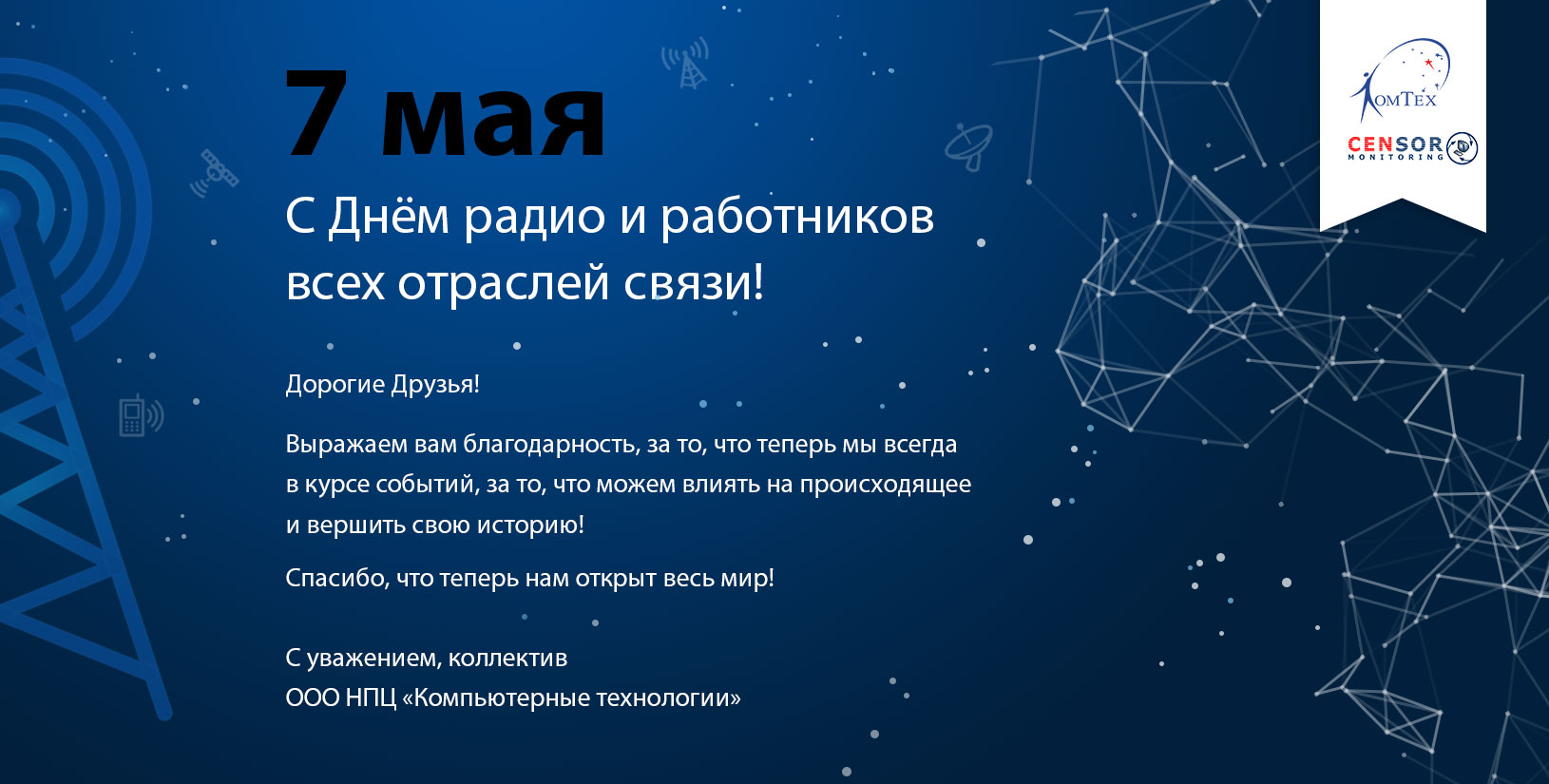 7 мая

С Днём радио и работников всех отраслей связи!

Дорогие Друзья!

Выражаем вам благодарность, за то, что теперь мы всегда в курсе событий, за то, что можем влиять на происходящее и вершить свою историю!

Спасибо, что теперь нам открыт весь мир!

С уважением, коллектив
ООО НПЦ «Компьютерные технологии»

КомТех
CENSOR
MONITORING